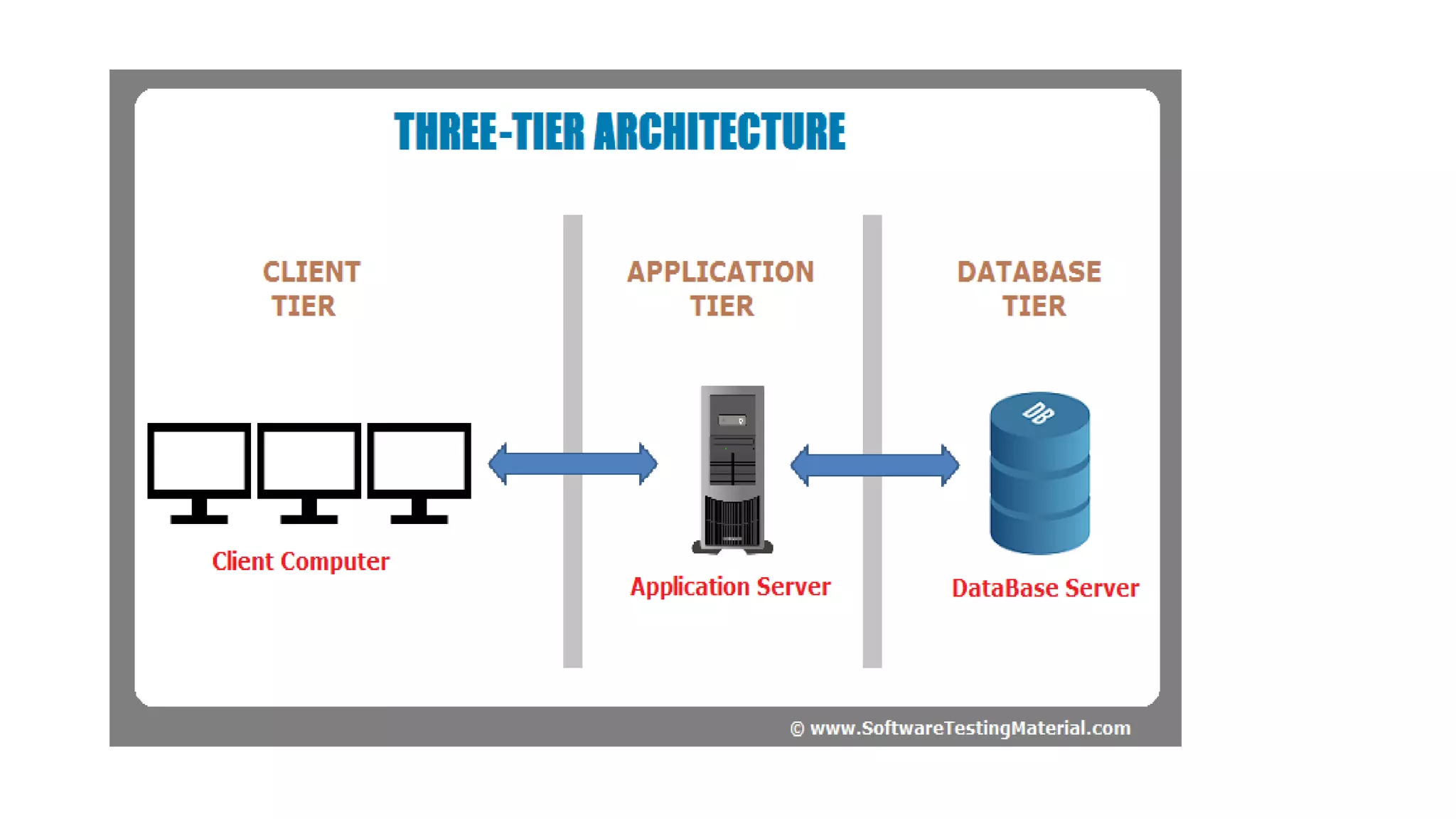 THREE-TIER ARCHITECTURE

CLIENT TIER

APPLICATION TIER

DATABASE TIER

DB

Client Computer

Application Server

DataBase Server

© www.SoftwareTestingMaterial.com